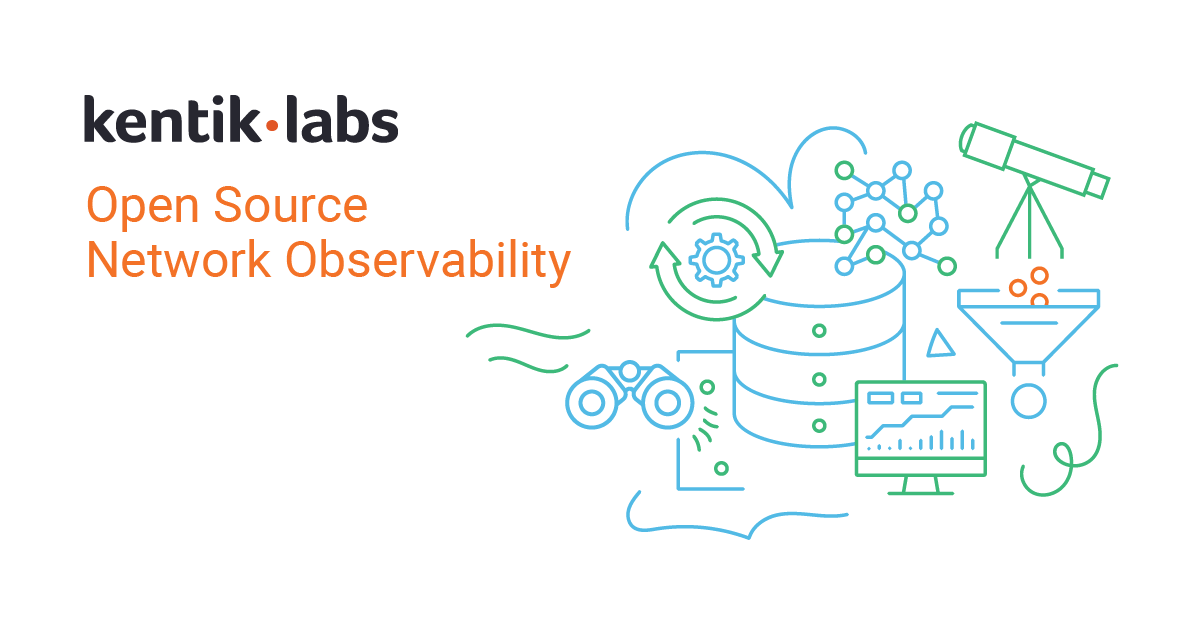 kentik·labs

Open Source
Network Observability